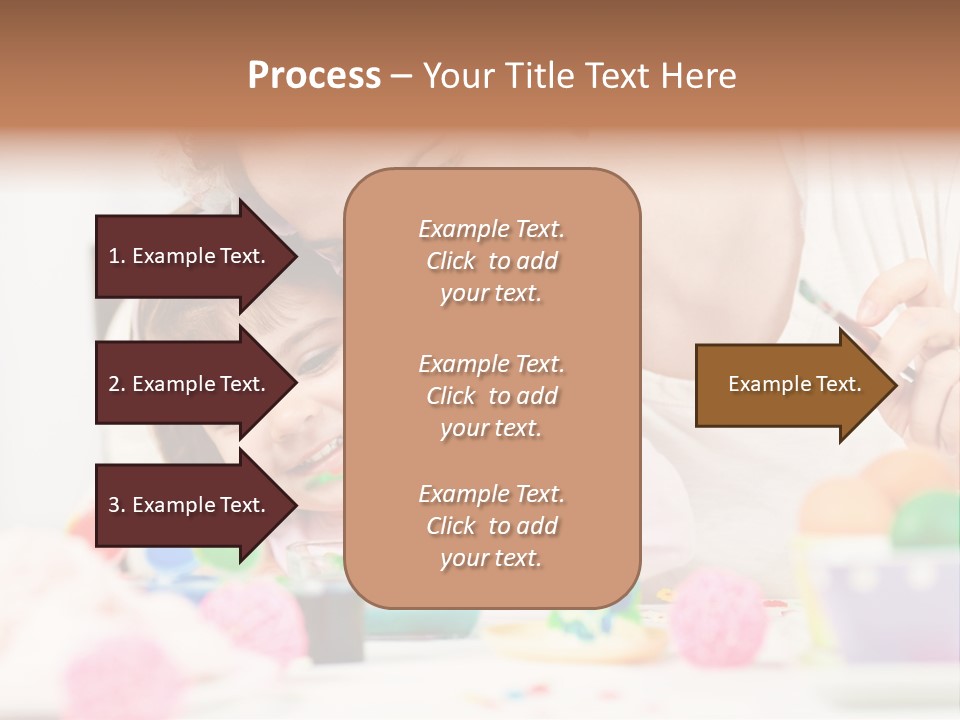 Process – Your Title Text Here

1. Example Text.

2. Example Text.

3. Example Text.

Example Text. Click to add your text.

Example Text. Click to add your text.

Example Text. Click to add your text.

Example Text.